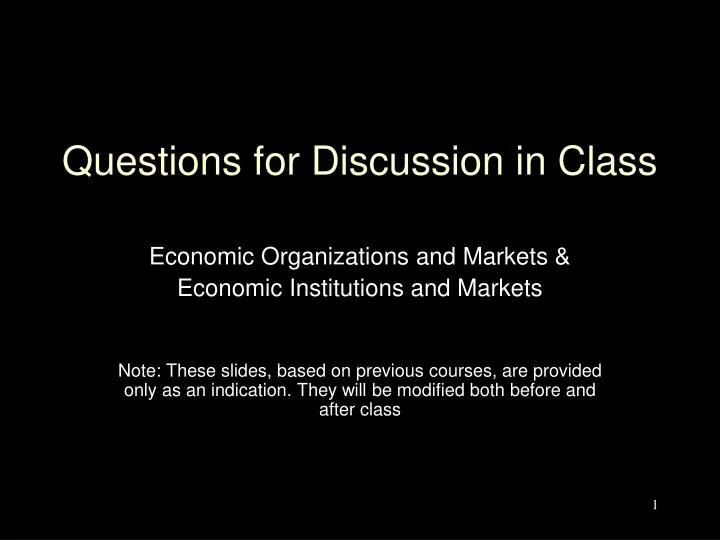 Questions for Discussion in Class

Economic Organizations and Markets & Economic Institutions and Markets

Note: These slides, based on previous courses, are provided only as an indication. They will be modified both before and after class

1